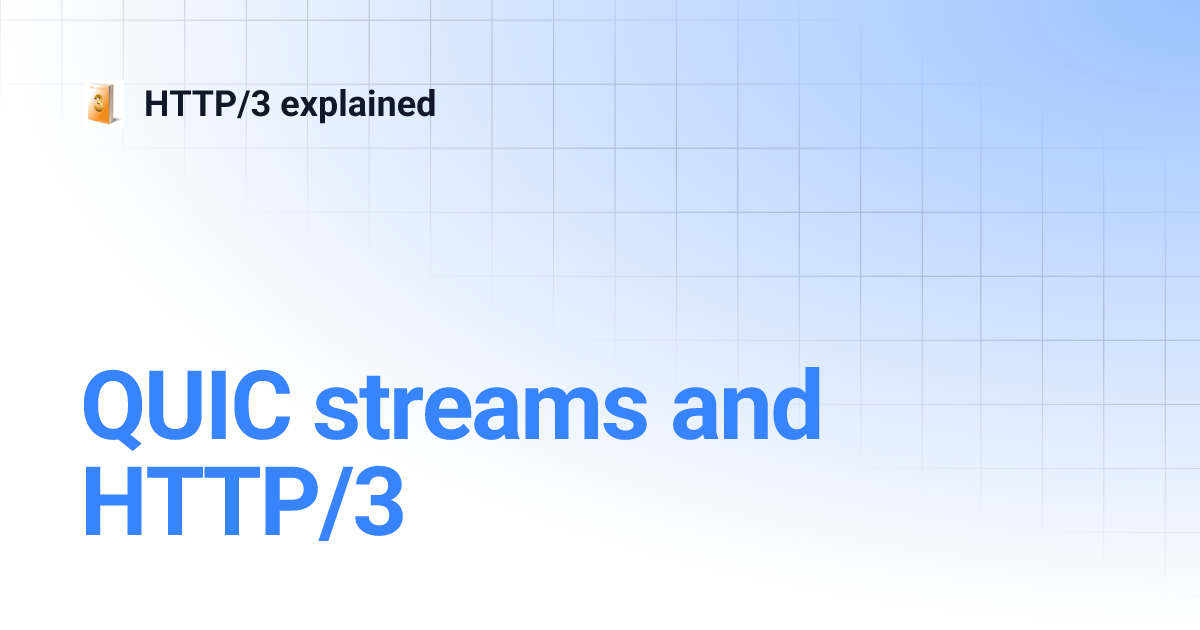 HTTP/3 explained

QUIC streams and HTTP/3